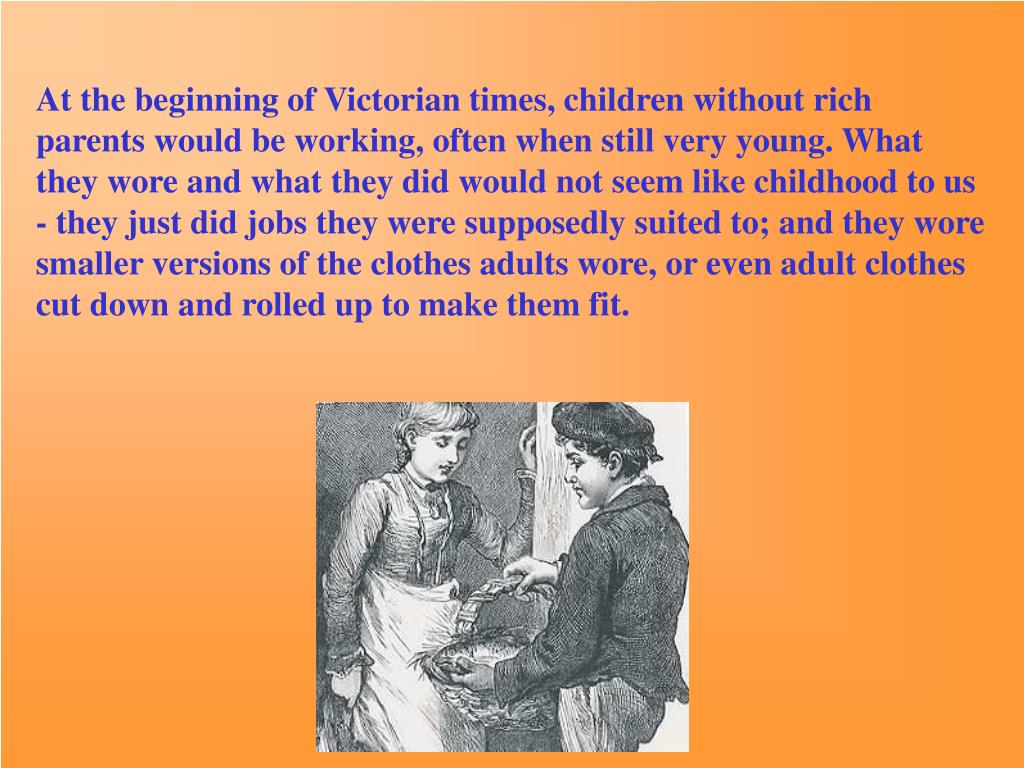 At the beginning of Victorian times, children without rich parents would be working, often when still very young. What they wore and what they did would not seem like childhood to us - they just did jobs they were supposedly suited to; and they wore smaller versions of the clothes adults wore, or even adult clothes cut down and rolled up to make them fit.